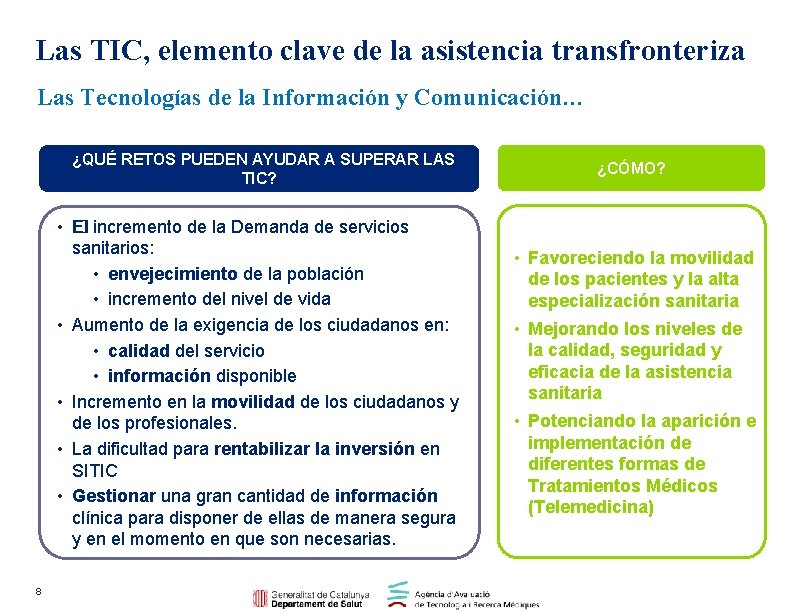 Las TIC, elemento clave de la asistencia transfronteriza

Las Tecnologías de la Información y Comunicación…

¿QUÉ RETOS PUEDEN AYUDAR A SUPERAR LAS TIC?

• El incremento de la Demanda de servicios sanitarios:
  • envejecimiento de la población
  • incremento del nivel de vida
• Aumento de la exigencia de los ciudadanos en:
  • calidad del servicio
  • información disponible
• Incremento en la movilidad de los ciudadanos y de los profesionales.
• La dificultad para rentabilizar la inversión en SITIC
• Gestionar una gran cantidad de información clínica para disponer de ellas de manera segura y en el momento en que son necesarias.

¿CÓMO?

• Favoreciendo la movilidad de los pacientes y la alta especialización sanitaria
• Mejorando los niveles de la calidad, seguridad y eficacia de la asistencia sanitaria
• Potenciando la aparición e implementación de diferentes formas de Tratamientos Médicos (Telemedicina)

8

Generalitat de Catalunya
Departament de Salut

Agència d'Avaluació de Tecnologia i Recerca Mèdiques